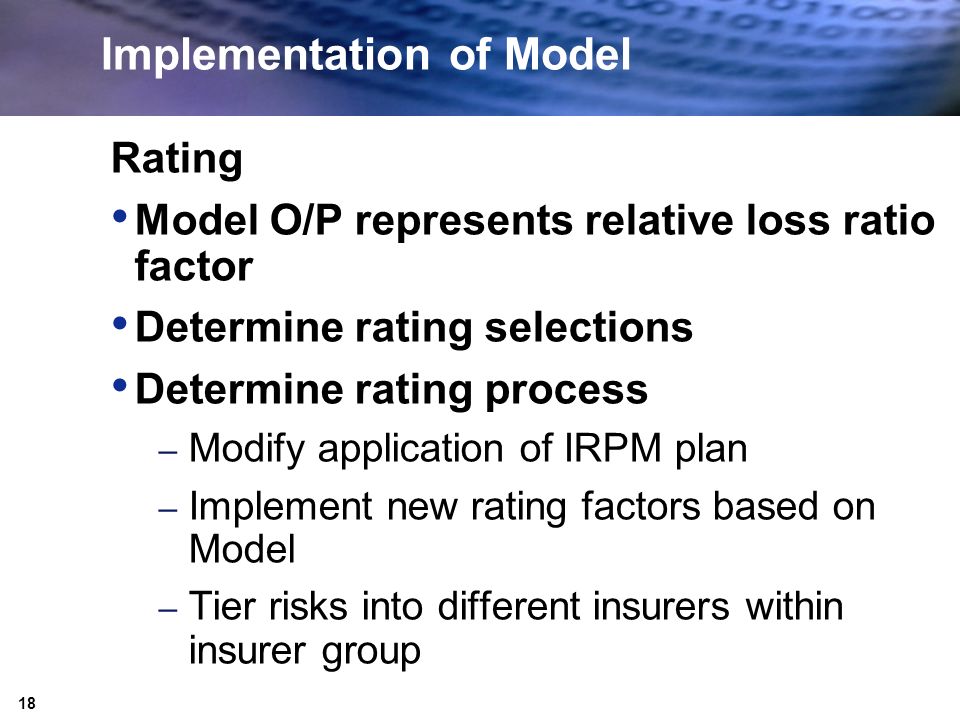 Implementation of Model

Rating

• Model O/P represents relative loss ratio factor

• Determine rating selections

• Determine rating process

– Modify application of IRPM plan

– Implement new rating factors based on Model

– Tier risks into different insurers within insurer group

18